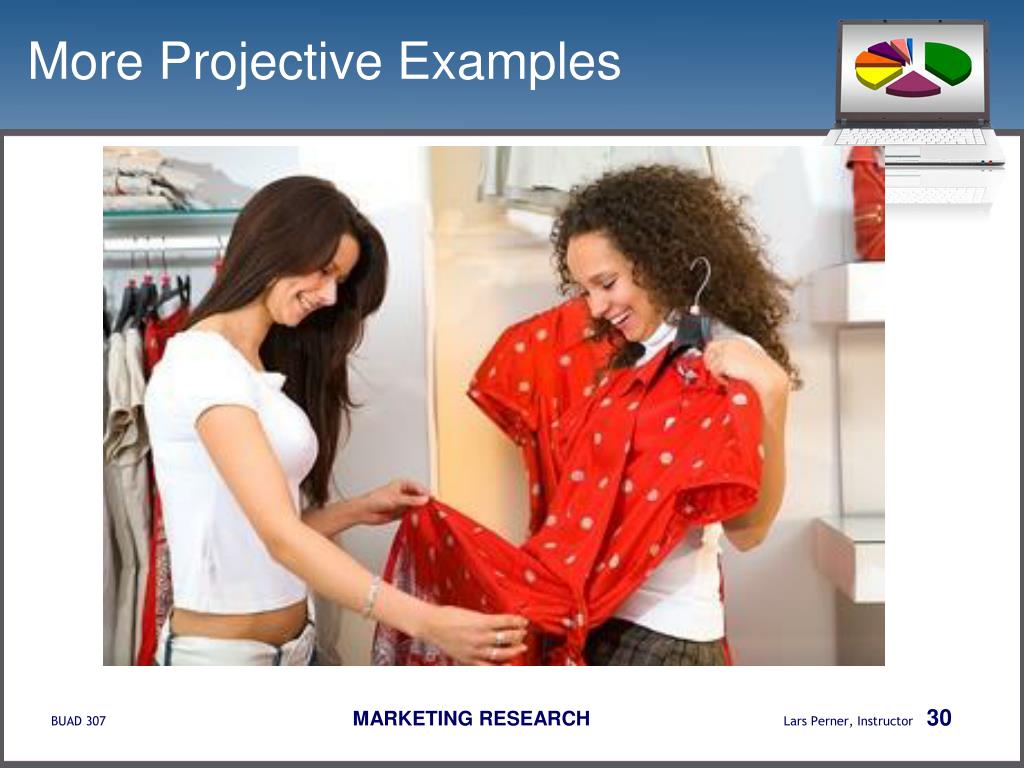 More Projective Examples

BUAD 307

MARKETING RESEARCH

Lars Perner, Instructor 30